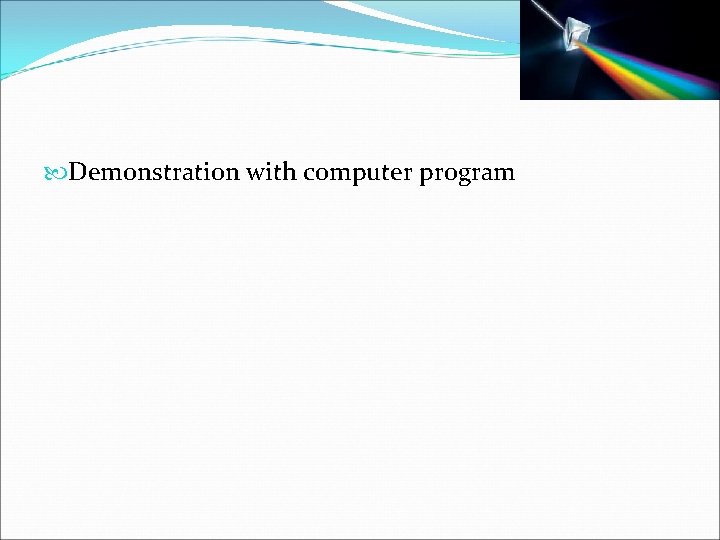 Demonstration with computer program